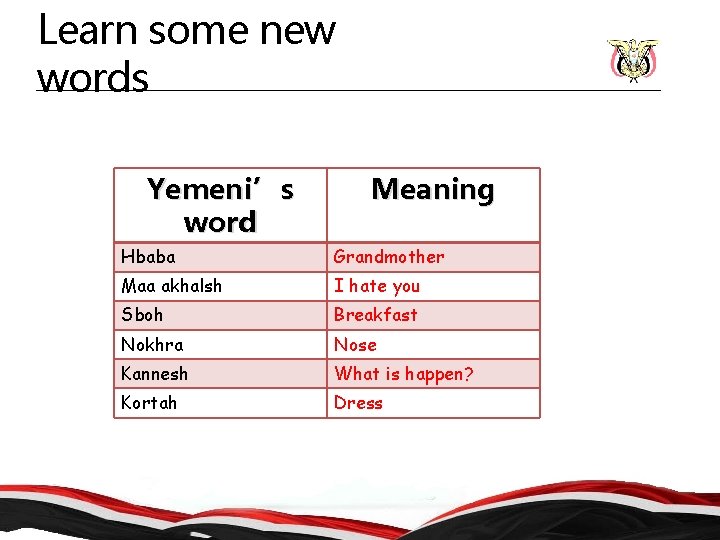 Learn some new words

| Yemeni’s word | Meaning |
|---|---|
| Hbaba | Grandmother |
| Maa akhalsh | I hate you |
| Sboh | Breakfast |
| Nokhra | Nose |
| Kannesh | What is happen? |
| Kortah | Dress |